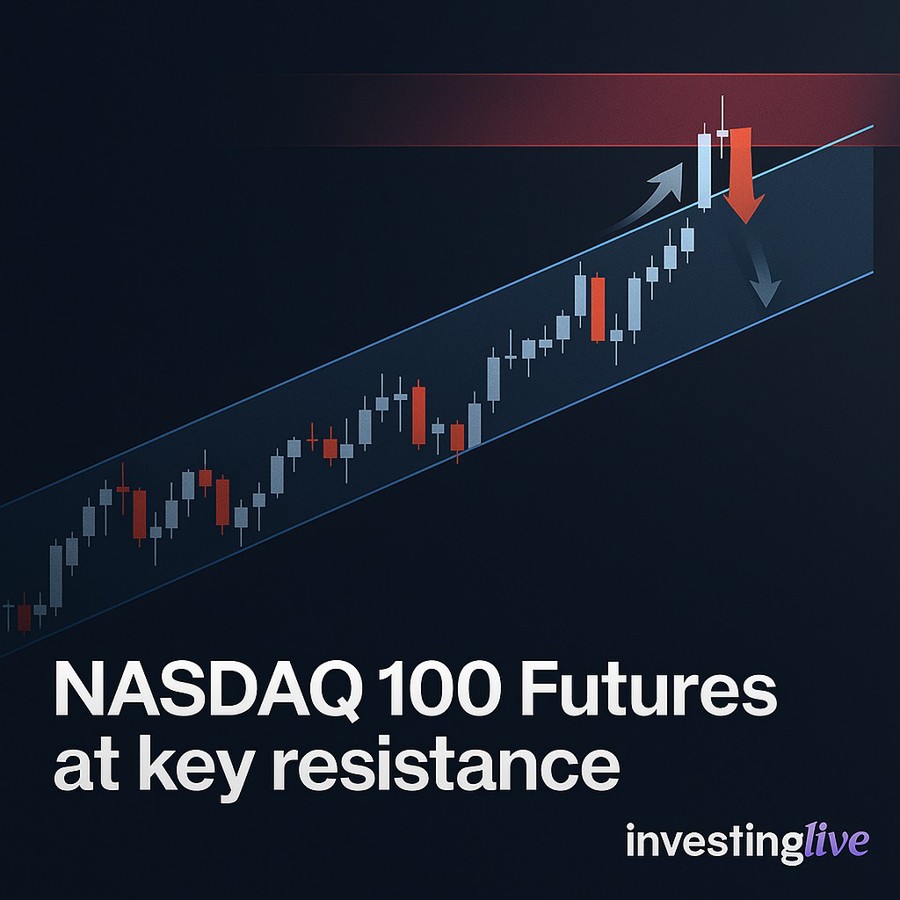 NASDAQ 100 Futures at key resistance

investinglive